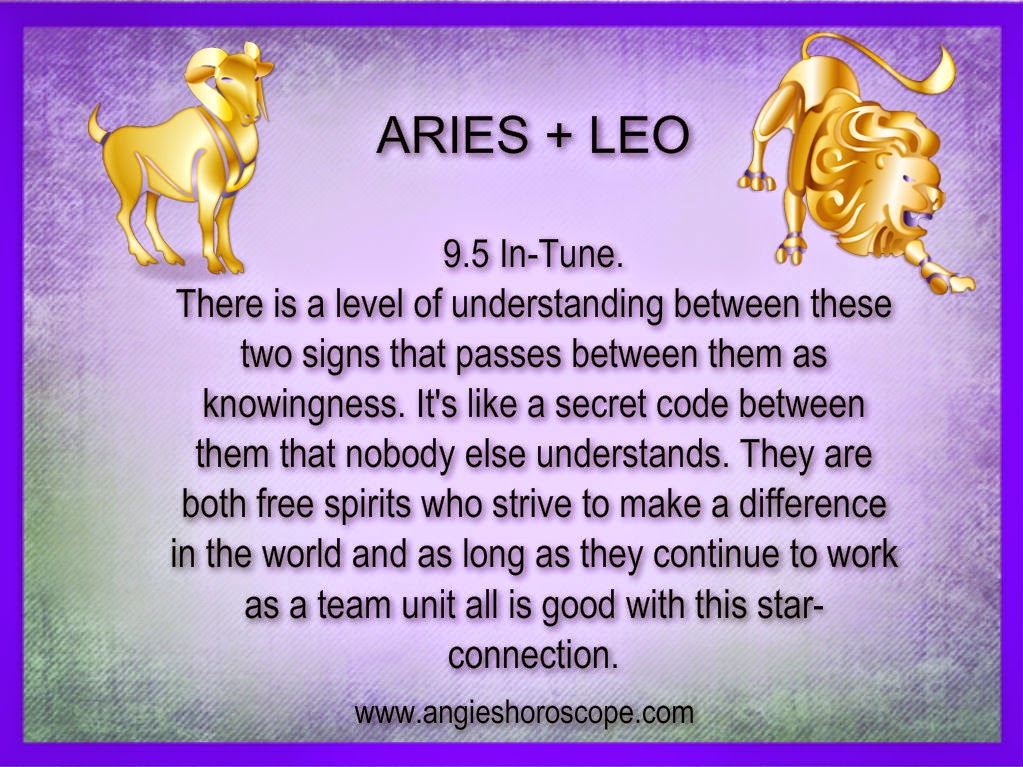 ARIES + LEO

9.5 In-Tune.
There is a level of understanding between these two signs that passes between them as knowingness. It's like a secret code between them that nobody else understands. They are both free spirits who strive to make a difference in the world and as long as they continue to work as a team unit all is good with this star-connection.

www.angieshoroscope.com